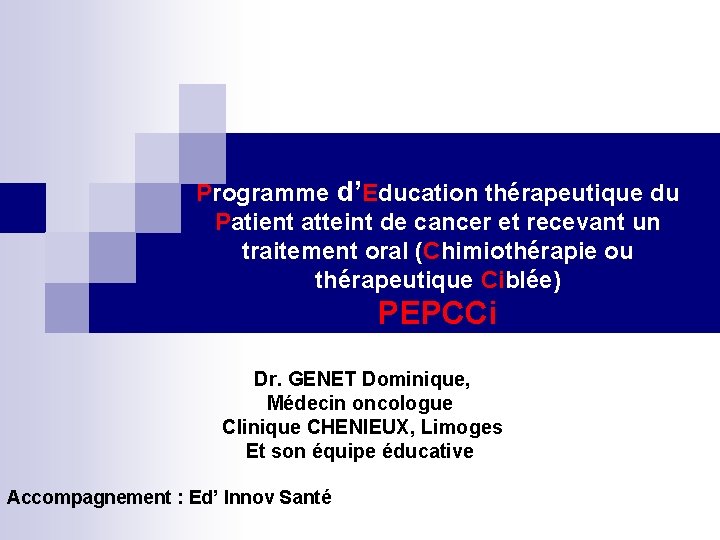 Programme d'Education thérapeutique du Patient atteint de cancer et recevant un traitement oral (Chimiothérapie ou thérapeutique Ciblée)
PEPCCi

Dr. GENET Dominique,
Médecin oncologue
Clinique CHENIEUX, Limoges
Et son équipe éducative

Accompagnement : Ed' Innov Santé